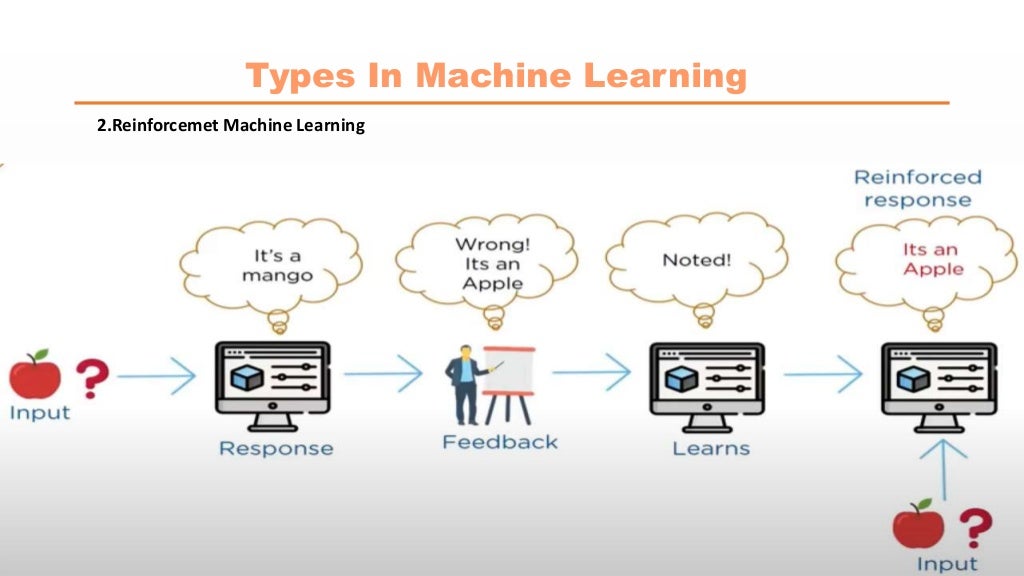 Types In Machine Learning

2.Reinforcemet Machine Learning

Reinforced response

It's a mango

Wrong! Its an Apple

Noted!

Its an Apple

?

Input

Response

Feedback

Learns

?

Input